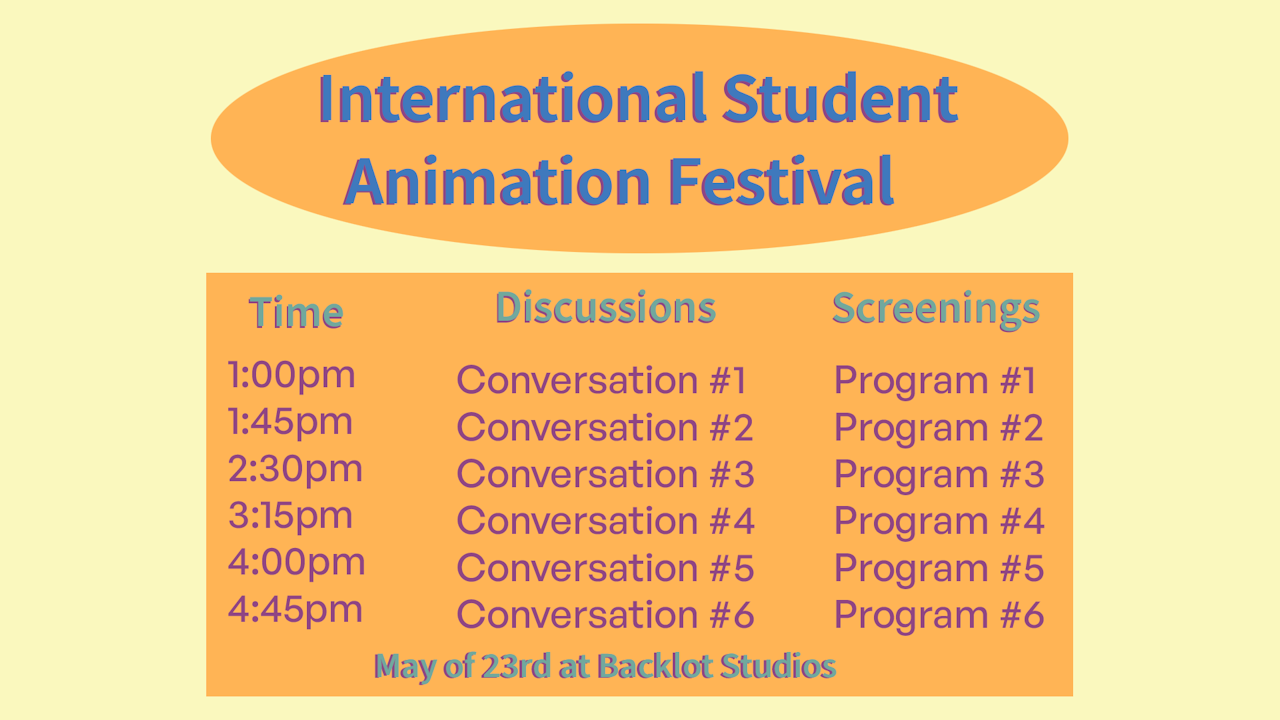 International Student Animation Festival

| Time | Discussions | Screenings |
|---|---|---|
| 1:00pm | Conversation #1 | Program #1 |
| 1:45pm | Conversation #2 | Program #2 |
| 2:30pm | Conversation #3 | Program #3 |
| 3:15pm | Conversation #4 | Program #4 |
| 4:00pm | Conversation #5 | Program #5 |
| 4:45pm | Conversation #6 | Program #6 |

May of 23rd at Backlot Studios